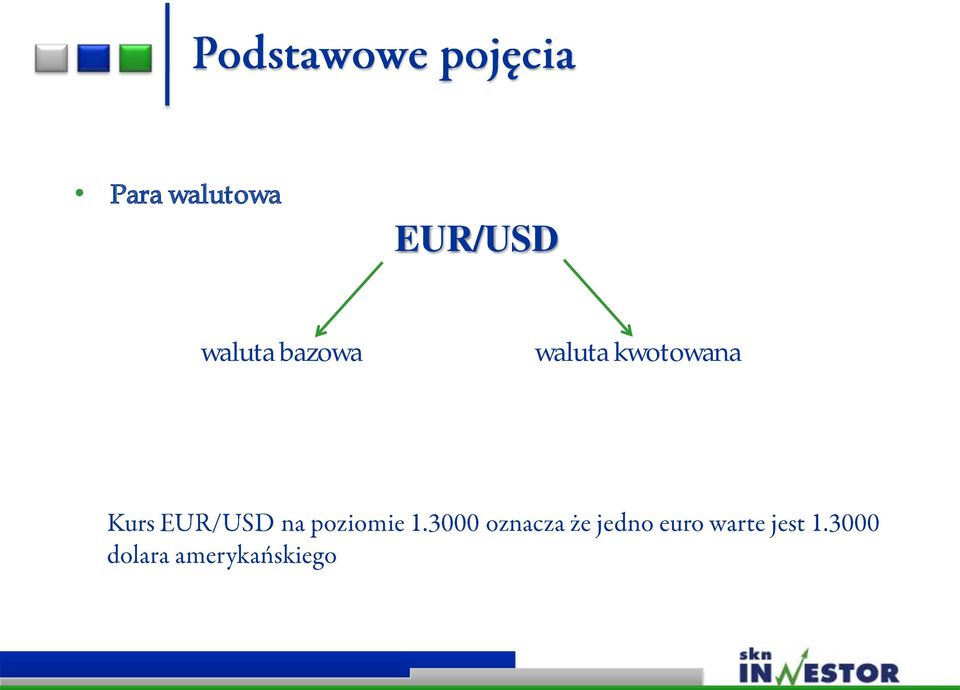 Podstawowe pojęcia

• Para walutowa

EUR/USD

waluta bazowa

waluta kwotowana

Kurs EUR/USD na poziomie 1.3000 oznacza że jedno euro warte jest 1.3000 dolara amerykańskiego

skn INWESTOR